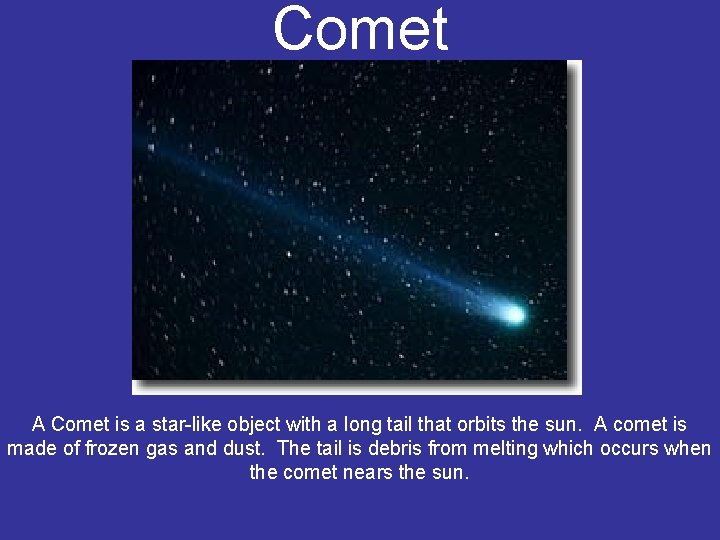 Comet

A Comet is a star-like object with a long tail that orbits the sun. A comet is made of frozen gas and dust. The tail is debris from melting which occurs when the comet nears the sun.